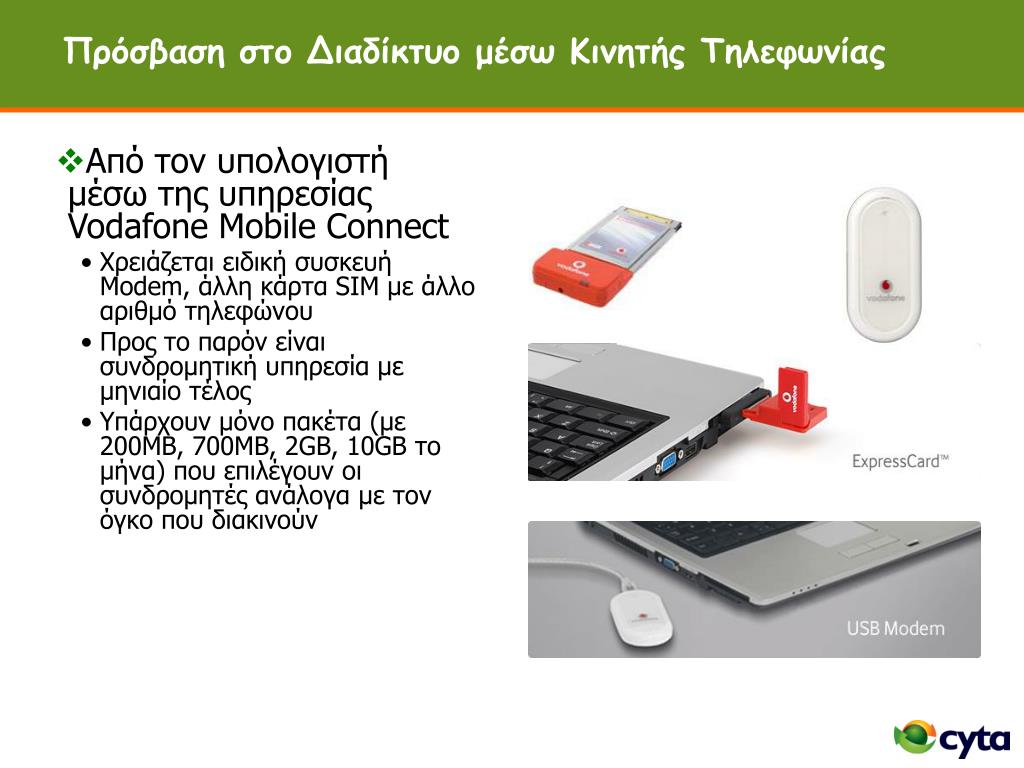 Πρόσβαση στο Διαδίκτυο μέσω Κινητής Τηλεφωνίας

❖Από τον υπολογιστή μέσω της υπηρεσίας Vodafone Mobile Connect

• Χρειάζεται ειδική συσκευή Modem, άλλη κάρτα SIM με άλλο αριθμό τηλεφώνου

• Προς το παρόν είναι συνδρομητική υπηρεσία με μηνιαίο τέλος

• Υπάρχουν μόνο πακέτα (με 200MB, 700MB, 2GB, 10GB το μήνα) που επιλέγουν οι συνδρομητές ανάλογα με τον όγκο που διακινούν

vodafone

vodafone

ExpressCard™

USB Modem

cyta